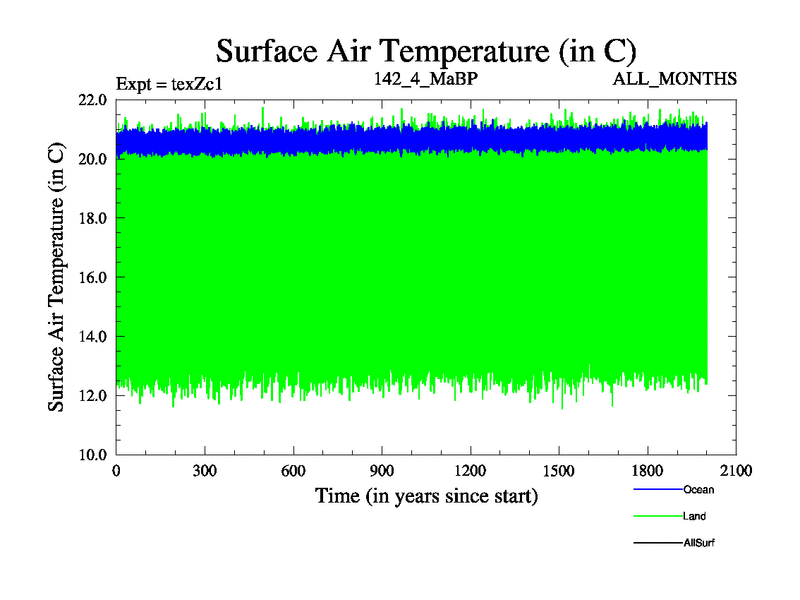 Surface Air Temperature (in C)

Expt = texZc1

142_4_MaBP

ALL_MONTHS

Surface Air Temperature (in C)

22.0
20.0
18.0
16.0
14.0
12.0
10.0

0
300
600
900
1200
1500
1800
2100

Time (in years since start)

Ocean
Land
AllSurf